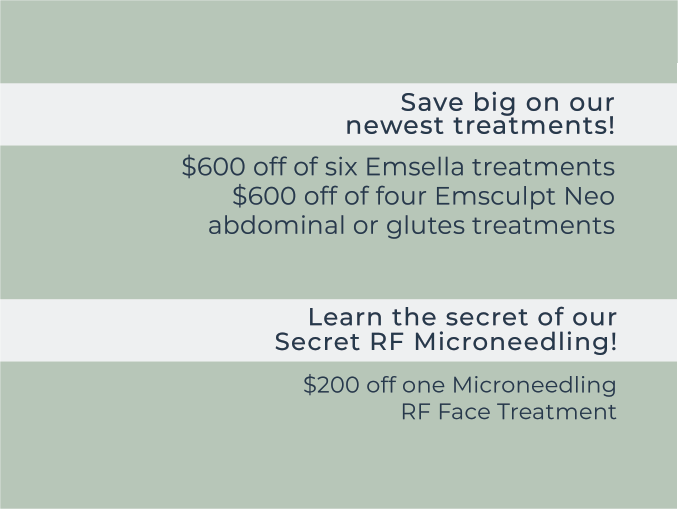 Save big on our newest treatments!

\$600 off of six Emsella treatments
\$600 off of four Emsculpt Neo abdominal or glutes treatments

Learn the secret of our Secret RF Microneedling!

\$200 off one Microneedling RF Face Treatment